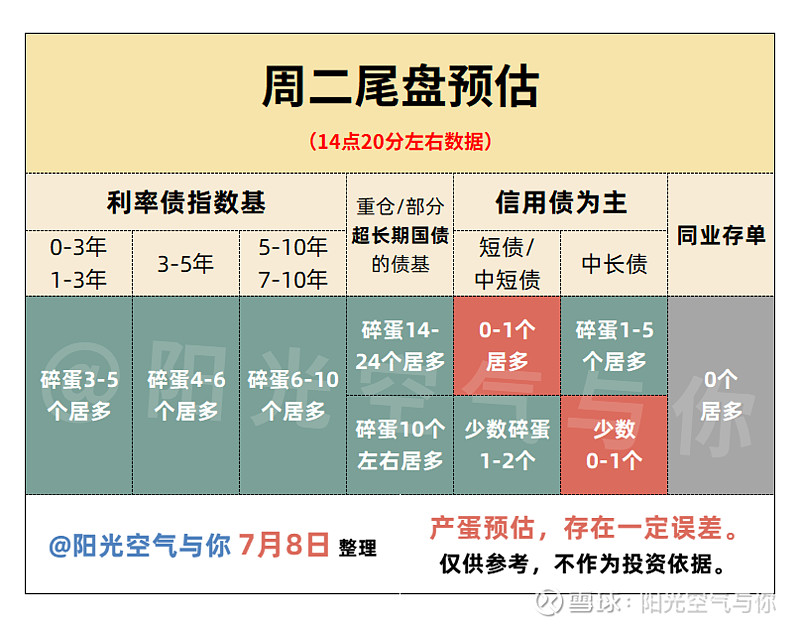 周二尾盘预估

（14点20分左右数据）

| 利率债指数基 | | | 重仓/部分超长期国债的债基 | 信用债为主 | | 同业存单 |
|---|---|---|---|---|---|---|
| 0-3年 1-3年 | 3-5年 | 5-10年 7-10年 | | 短债/中短债 | 中长债 | |
| 碎蛋3-5个居多 | 碎蛋4-6个居多 | 碎蛋6-10个居多 | 碎蛋14-24个居多 | 0-1个居多 | 碎蛋1-5个居多 | 0个居多 |
| | | | 碎蛋10个左右居多 | 少数碎蛋1-2个 | 少数0-1个 | |

@阳光空气与你

@阳光空气与你 7月8日 整理

产蛋预估，存在一定误差。
仅供参考，不作为投资依据。

雪球：阳光空气与你